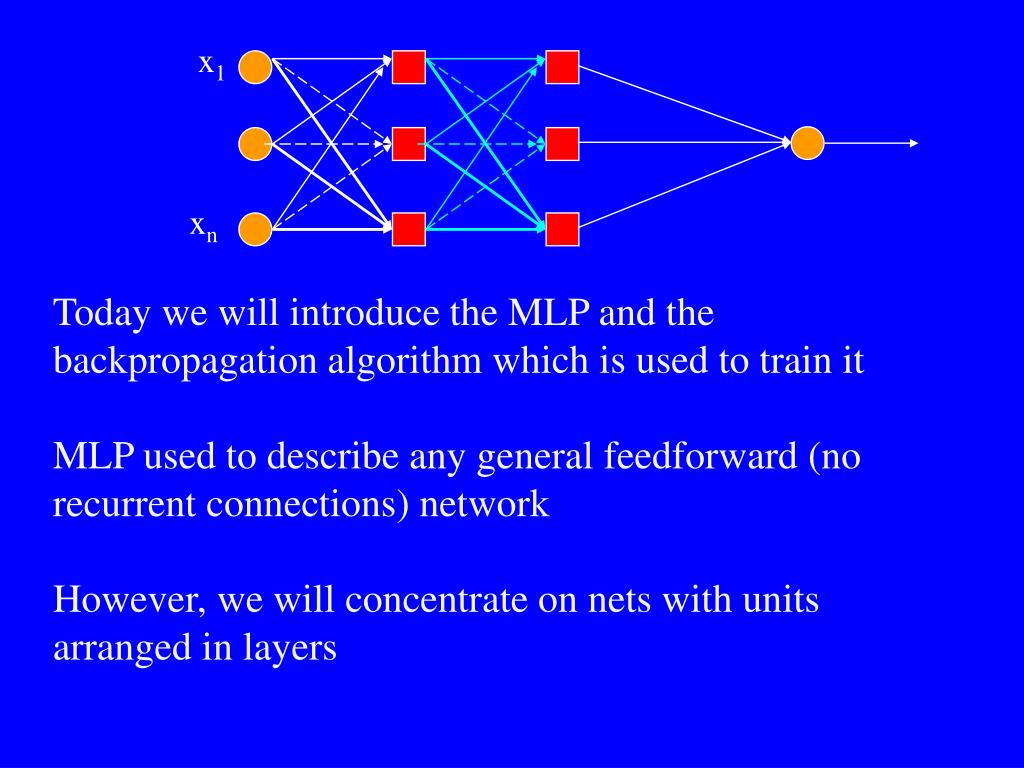 $x_1$

$x_n$

Today we will introduce the MLP and the backpropagation algorithm which is used to train it

MLP used to describe any general feedforward (no recurrent connections) network

However, we will concentrate on nets with units arranged in layers